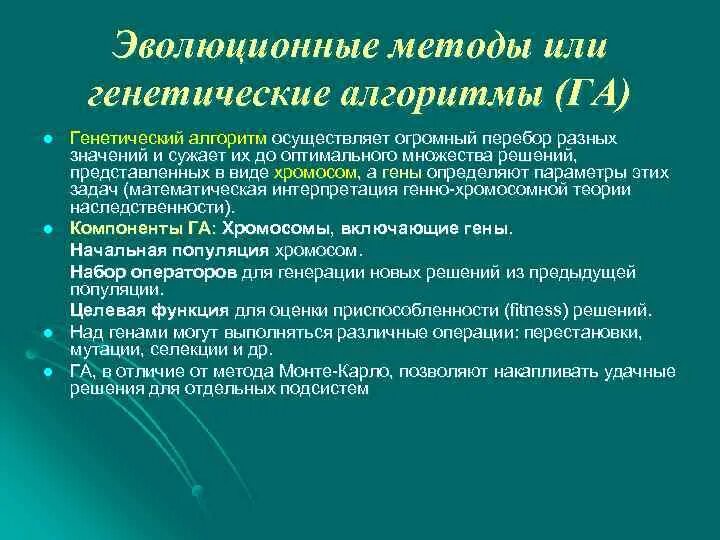 Эволюционные методы или генетические алгоритмы (ГА)

Генетический алгоритм осуществляет огромный перебор разных значений и сужает их до оптимального множества решений, представленных в виде хромосом, а гены определяют параметры этих задач (математическая интерпретация генно-хромосомной теории наследственности).

Компоненты ГА: Хромосомы, включающие гены.

Начальная популяция хромосом.

Набор операторов для генерации новых решений из предыдущей популяции.

Целевая функция для оценки приспособленности (fitness) решений.

Над генами могут выполняться различные операции: перестановки, мутации, селекции и др.

ГА, в отличие от метода Монте-Карло, позволяют накапливать удачные решения для отдельных подсистем